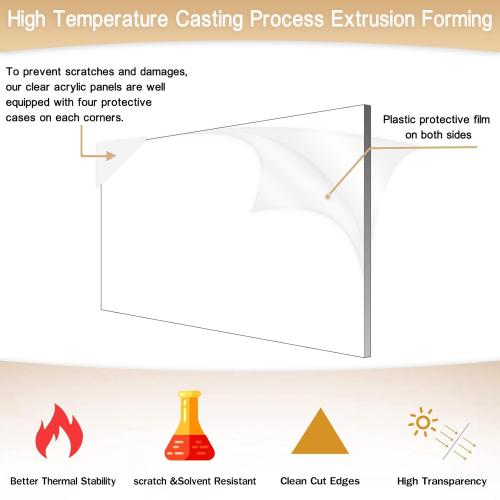 High Temperature Casting Process Extrusion Forming

To prevent scratches and damages, our clear acrylic panels are well equipped with four protective cases on each corners.

Plastic protective film on both sides

Better Thermal Stability

scratch &Solvent Resistant

Clean Cut Edges

High Transparency